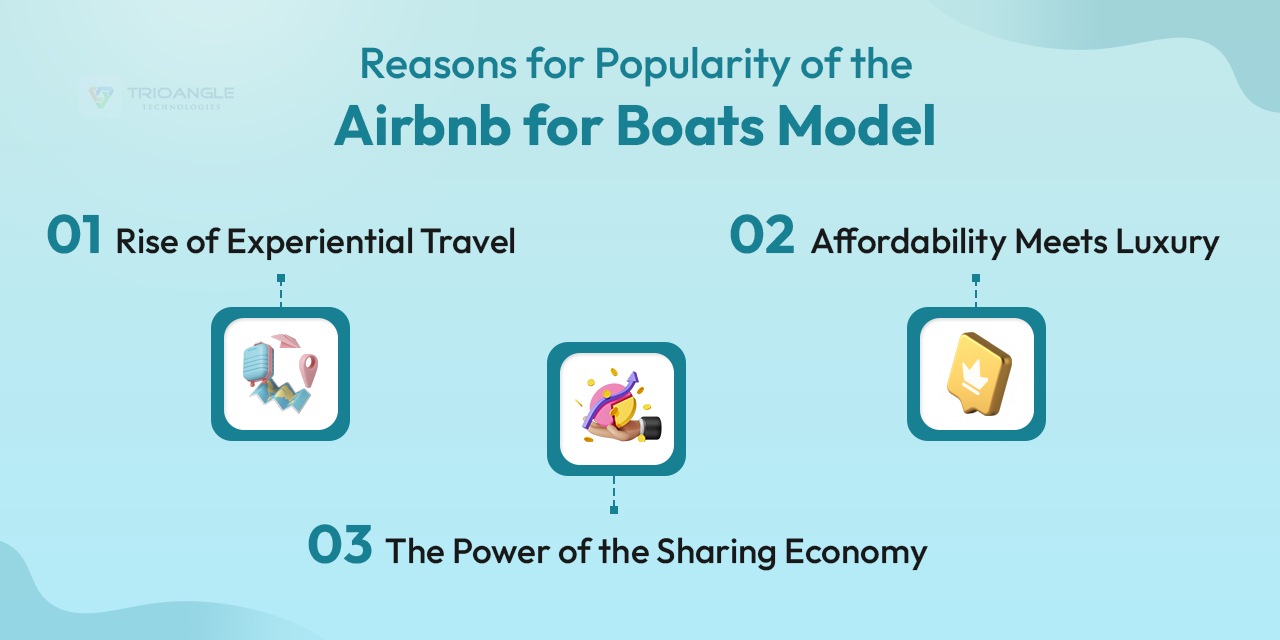 TRIOANGLE
TECHNOLOGIES

Reasons for Popularity of the
Airbnb for Boats Model

01 Rise of Experiential Travel

02 Affordability Meets Luxury

03 The Power of the Sharing Economy